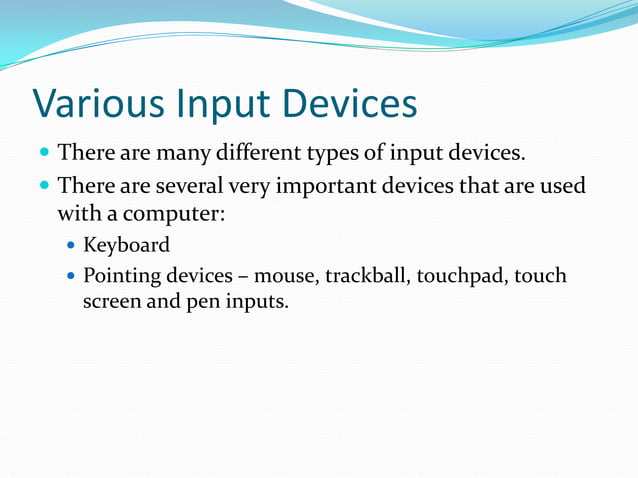 Various Input Devices

- There are many different types of input devices.
- There are several very important devices that are used with a computer:
  - Keyboard
  - Pointing devices – mouse, trackball, touchpad, touch screen and pen inputs.